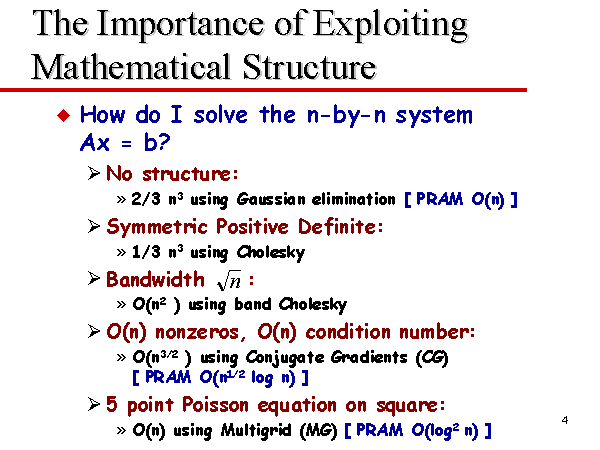 The Importance of Exploiting Mathematical Structure

◆ How do I solve the n-by-n system Ax = b?

➢ No structure:

» 2/3 $n^3$ using Gaussian elimination [ PRAM O(n) ]

➢ Symmetric Positive Definite:

» 1/3 $n^3$ using Cholesky

➢ Bandwidth $\sqrt{n}$ :

» O($n^2$ ) using band Cholesky

➢ O(n) nonzeros, O(n) condition number:

» O($n^{3/2}$ ) using Conjugate Gradients (CG) [ PRAM O($n^{1/2}$ log n) ]

➢ 5 point Poisson equation on square:

» O(n) using Multigrid (MG) [ PRAM O($\log^2$ n) ]

4